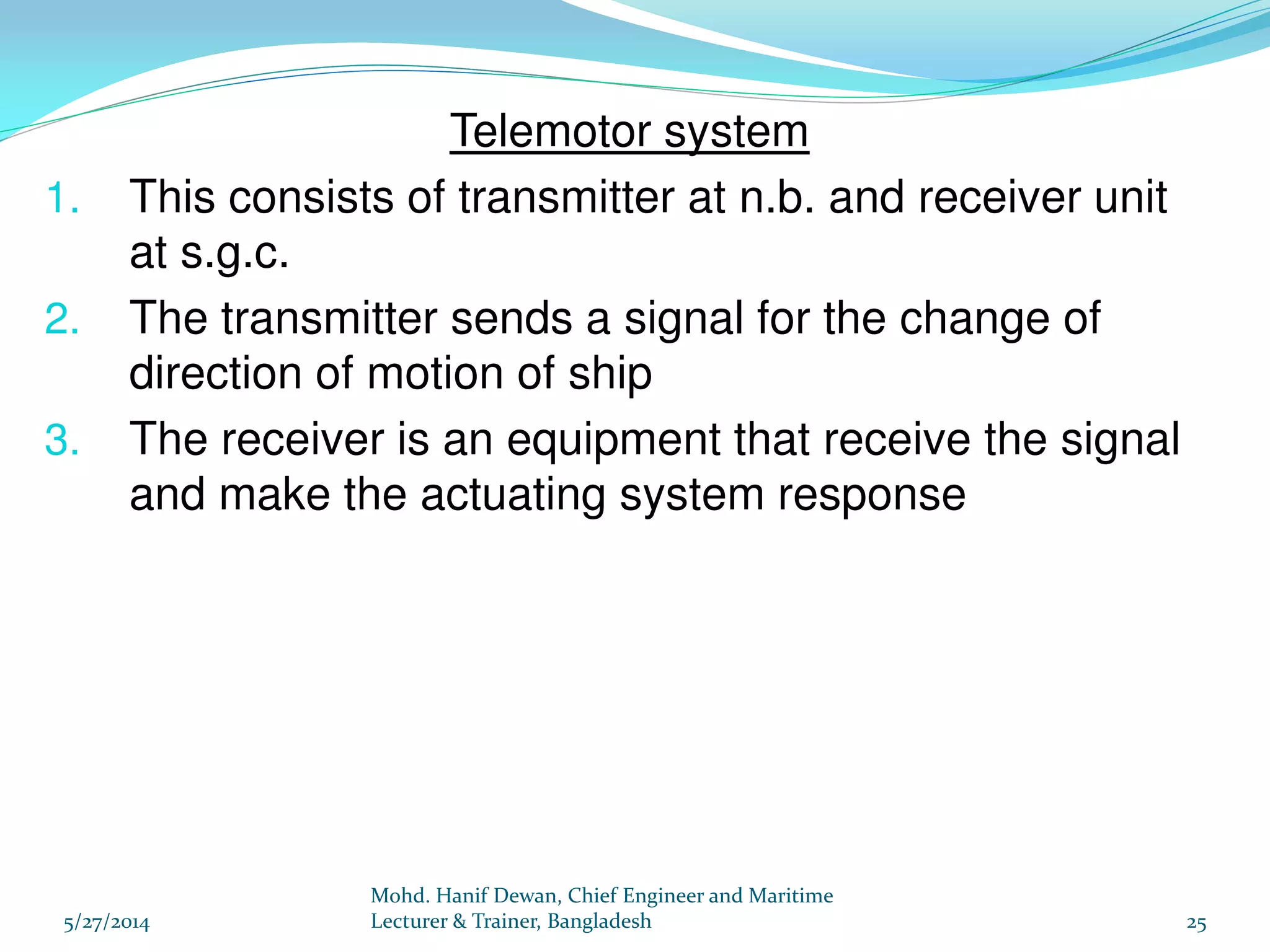 Telemotor system

1. This consists of transmitter at n.b. and receiver unit at s.g.c.
2. The transmitter sends a signal for the change of direction of motion of ship
3. The receiver is an equipment that receive the signal and make the actuating system response

5/27/2014

Mohd. Hanif Dewan, Chief Engineer and Maritime Lecturer & Trainer, Bangladesh

25